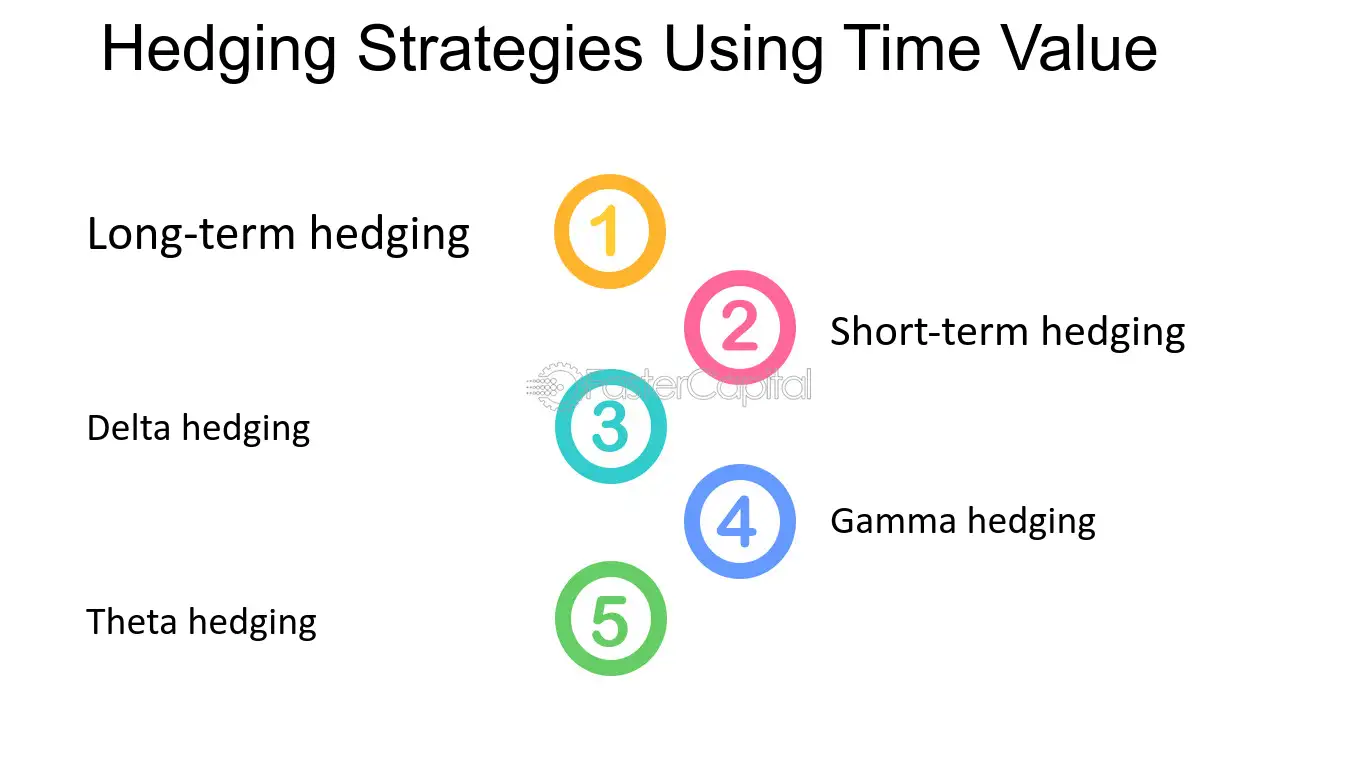 Hedging Strategies Using Time Value

Long-term hedging
1

2
Short-term hedging

FasterCapital

Delta hedging
3

4
Gamma hedging

Theta hedging
5